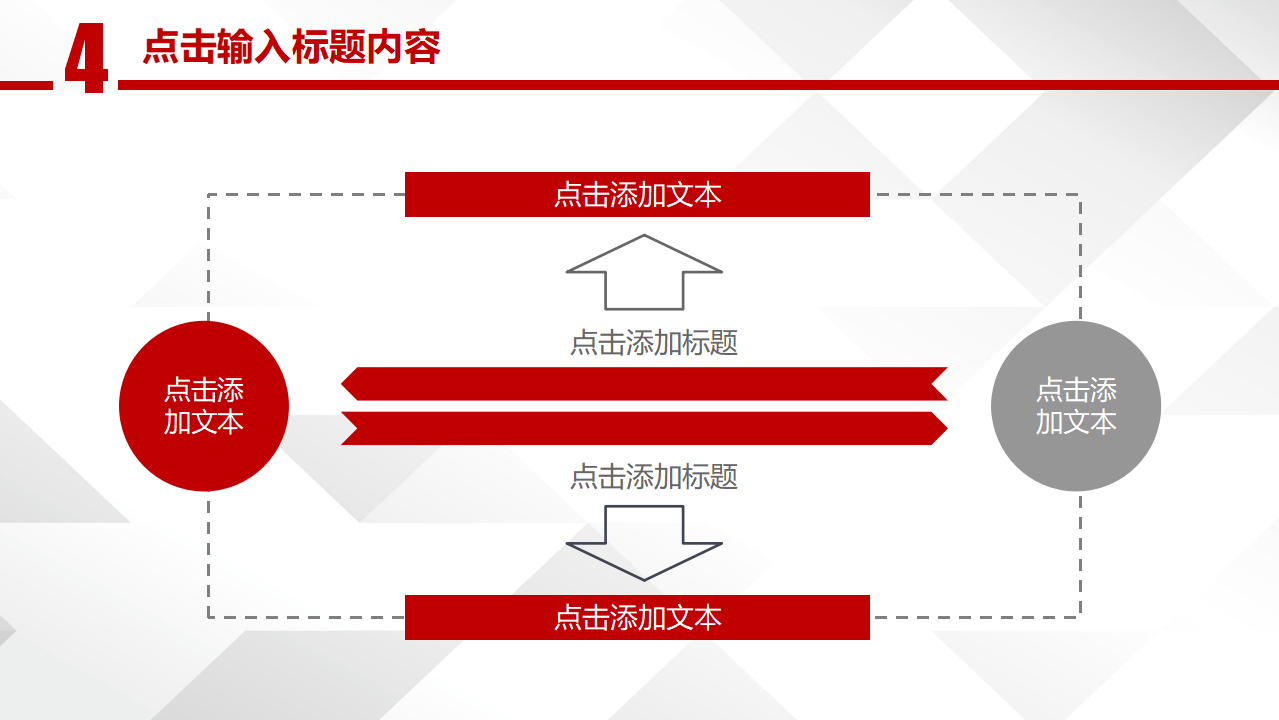 4 点击输入标题内容

点击添加文本

点击添加标题

点击添加文本

点击添加文本

点击添加标题

点击添加文本